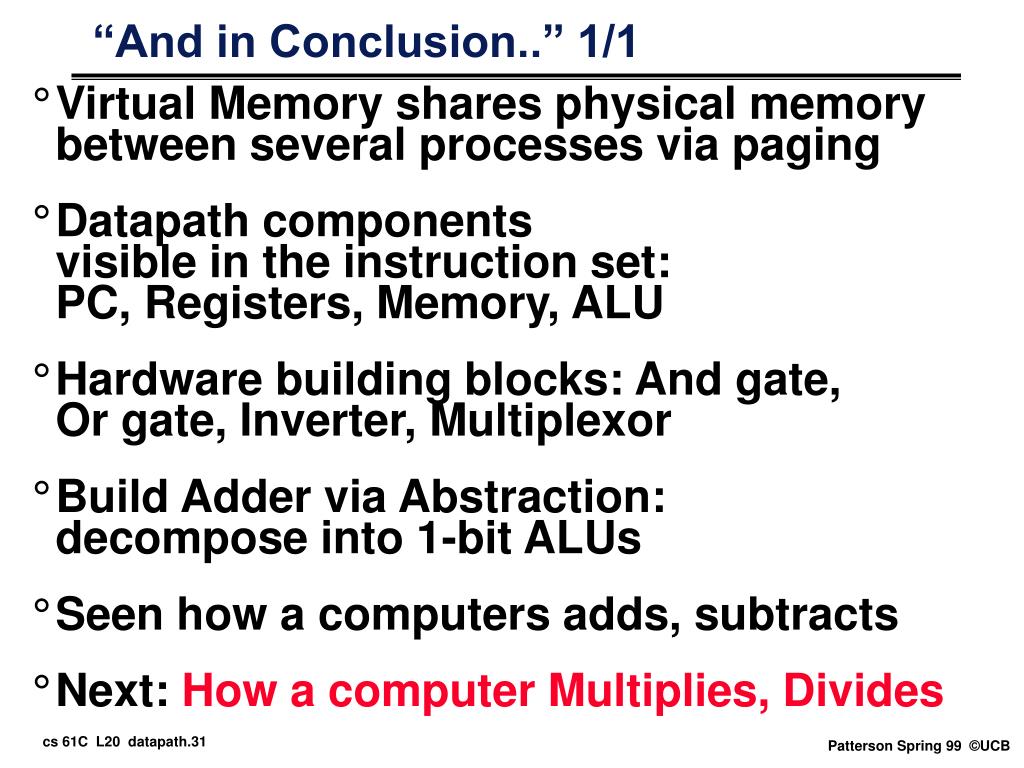 “And in Conclusion..” 1/1

° Virtual Memory shares physical memory between several processes via paging

° Datapath components visible in the instruction set: PC, Registers, Memory, ALU

° Hardware building blocks: And gate, Or gate, Inverter, Multiplexor

° Build Adder via Abstraction: decompose into 1-bit ALUs

° Seen how a computers adds, subtracts

° Next: How a computer Multiplies, Divides

cs 61C L20 datapath.31

Patterson Spring 99 ©UCB